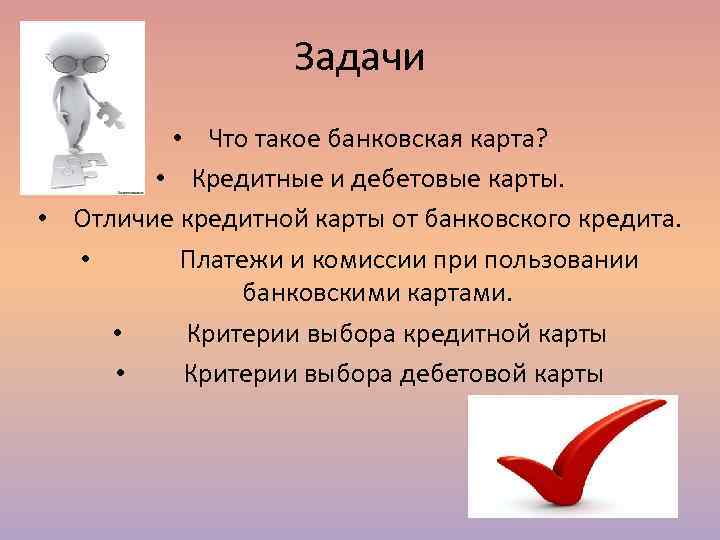 Задачи

• Что такое банковская карта?
• Кредитные и дебетовые карты.
• Отличие кредитной карты от банковского кредита.
• Платежи и комиссии при пользовании банковскими картами.
• Критерии выбора кредитной карты
• Критерии выбора дебетовой карты